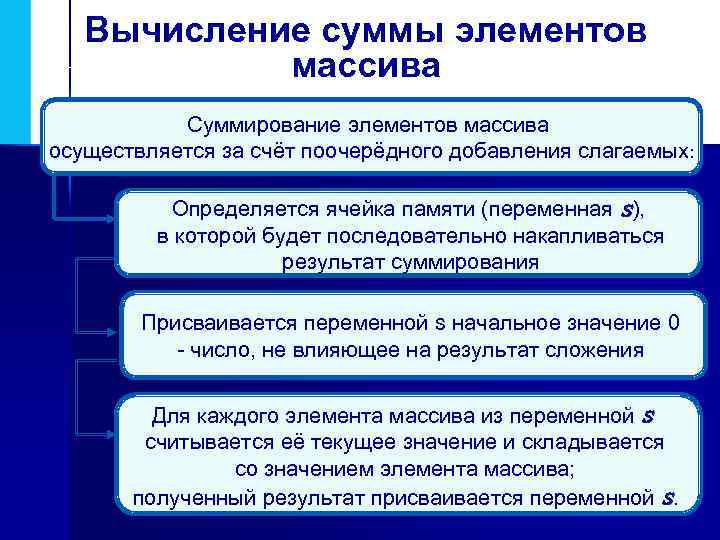 Вычисление суммы элементов массива

Суммирование элементов массива осуществляется за счёт поочерёдного добавления слагаемых:

Определяется ячейка памяти (переменная s), в которой будет последовательно накапливаться результат суммирования

Присваивается переменной s начальное значение 0 - число, не влияющее на результат сложения

Для каждого элемента массива из переменной s считывается её текущее значение и складывается со значением элемента массива; полученный результат присваивается переменной s.